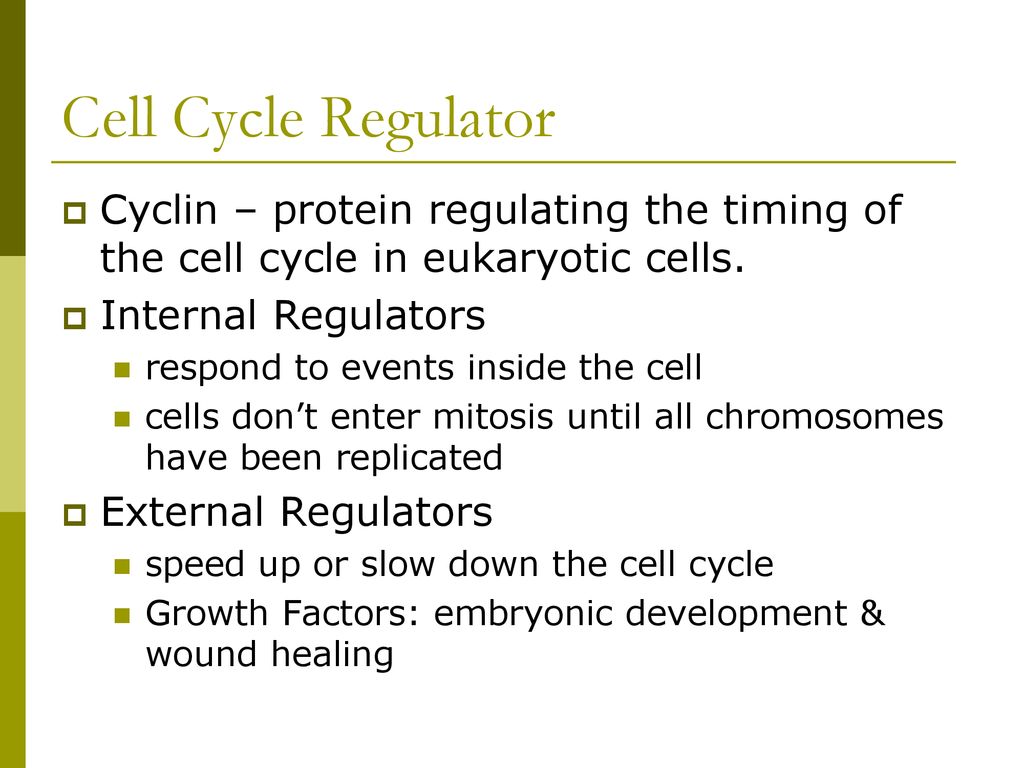 Cell Cycle Regulator

Cyclin – protein regulating the timing of the cell cycle in eukaryotic cells.

Internal Regulators

respond to events inside the cell

cells don’t enter mitosis until all chromosomes have been replicated

External Regulators

speed up or slow down the cell cycle

Growth Factors: embryonic development & wound healing